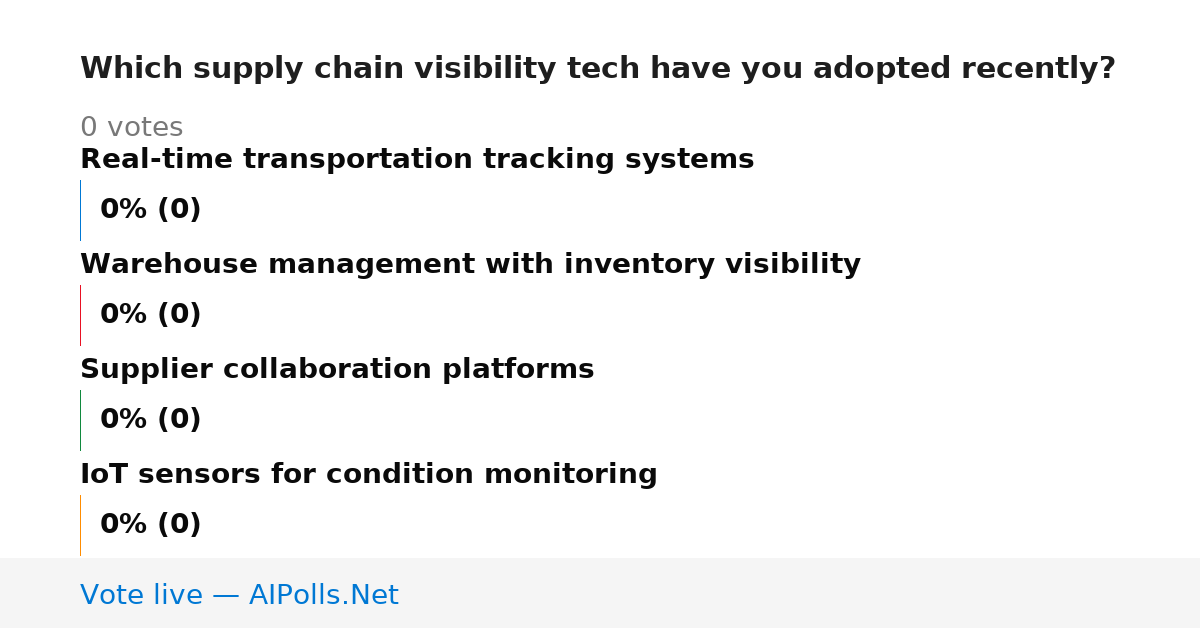 Which supply chain visibility tech have you adopted recently?

0 votes

Real-time transportation tracking systems

0% (0)

Warehouse management with inventory visibility

0% (0)

Supplier collaboration platforms

0% (0)

IoT sensors for condition monitoring

0% (0)

Vote live — AIPolls.Net